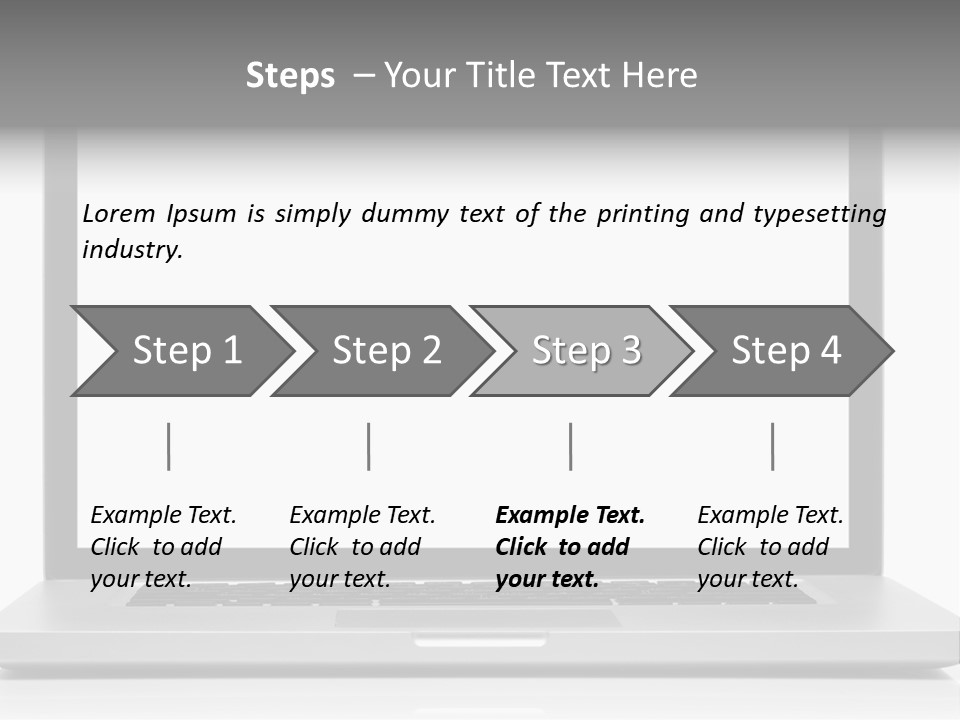 Steps – Your Title Text Here

Lorem Ipsum is simply dummy text of the printing and typesetting industry.

Step 1

Step 2

Step 3

Step 4

Example Text. Click to add your text.

Example Text. Click to add your text.

Example Text. Click to add your text.

Example Text. Click to add your text.